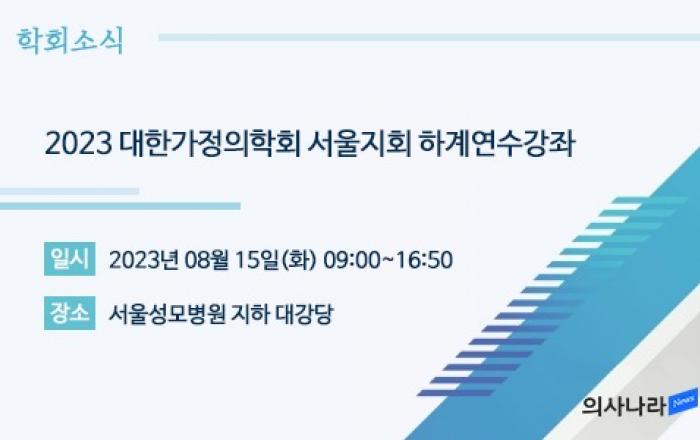 학회소식

2023 대한가정의학회 서울지회 하계연수강좌

일시 2023년 08월 15일(화) 09:00~16:50

장소 서울성모병원 지하 대강당

의사나라 News